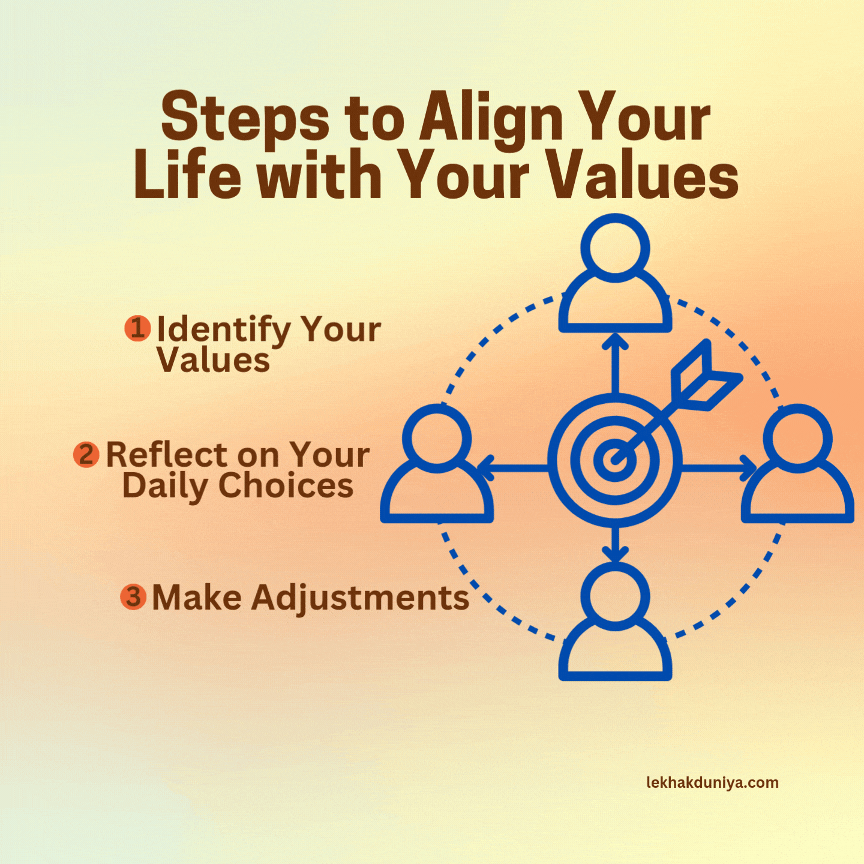 Steps to Align Your Life with Your Values

1 Identify Your Values

2 Reflect on Your Daily Choices

3 Make Adjustments

lekhakduniya.com